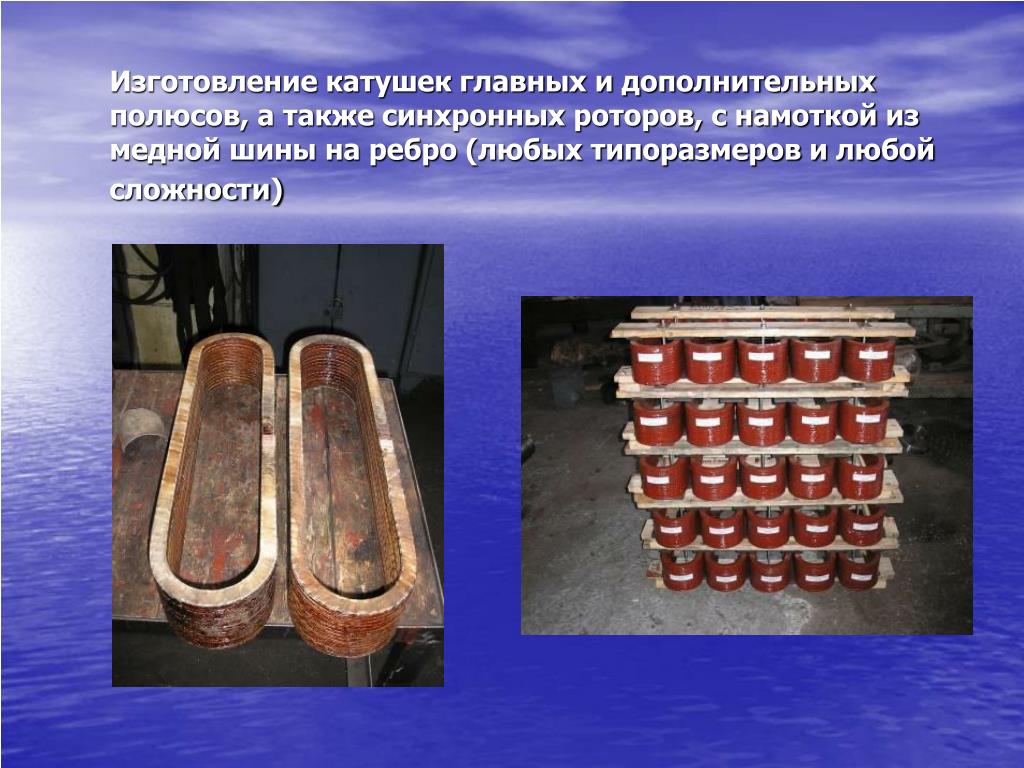 Изготовление катушек главных и дополнительных полюсов, а также синхронных роторов, с намоткой из медной шины на ребро (любых типоразмеров и любой сложности)